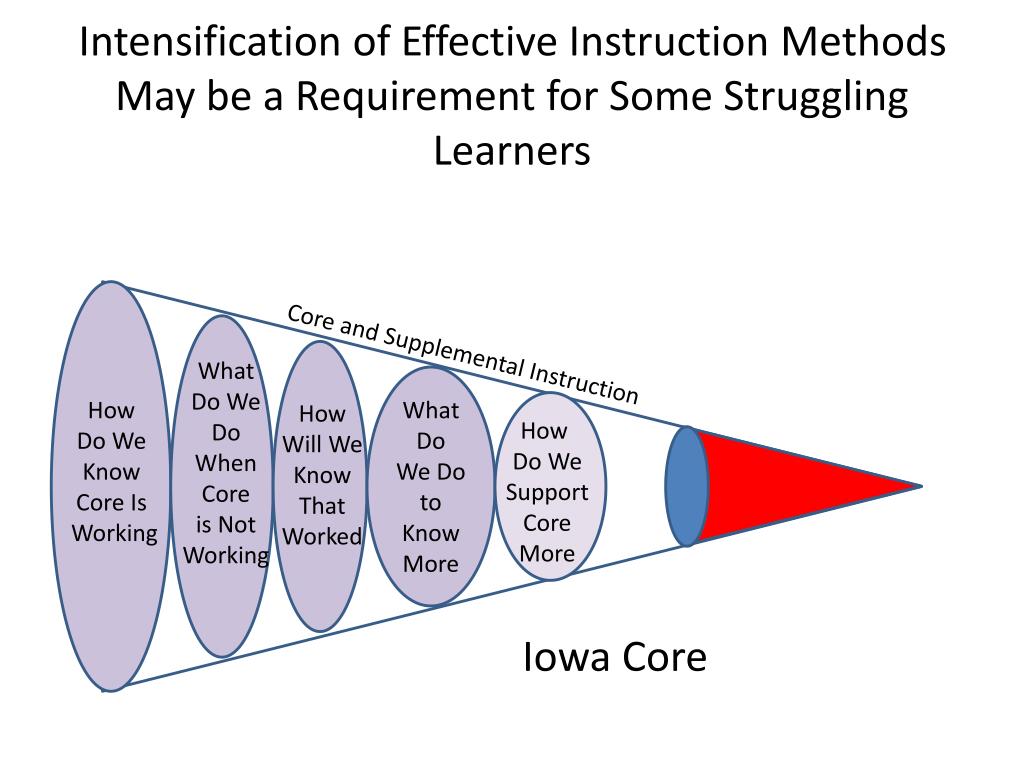 Intensification of Effective Instruction Methods May be a Requirement for Some Struggling Learners

Core and Supplemental Instruction

How Do We Know Core Is Working

What Do We Do When Core is Not Working

How Will We Know That Worked

What Do We Do to Know More

How Do We Support Core More

Iowa Core